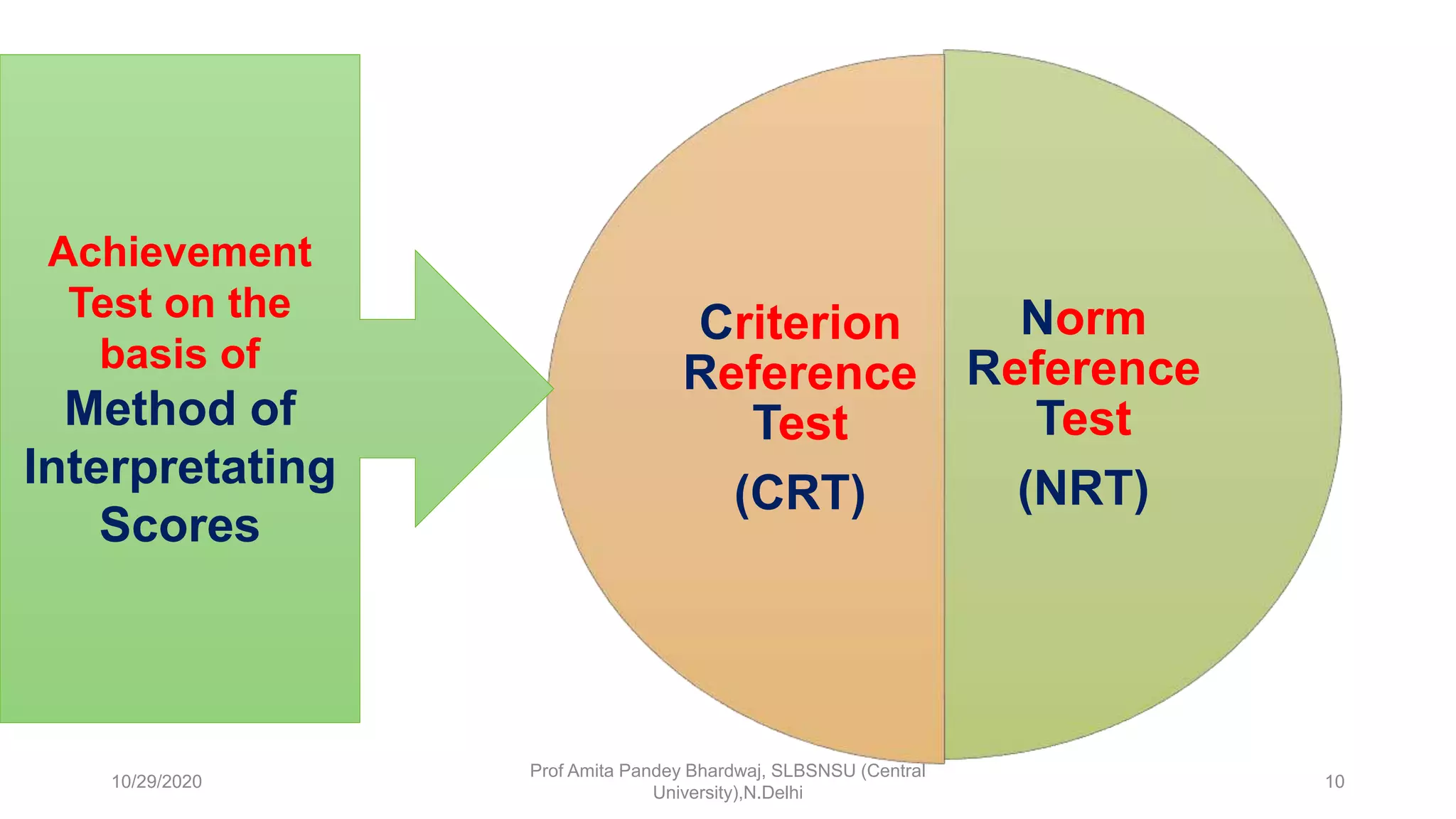 Achievement Test on the basis of Method of Interpretating Scores

Criterion Reference Test

(CRT)

Norm Reference Test

(NRT)

10/29/2020

Prof Amita Pandey Bhardwaj, SLBSNSU (Central University),N.Delhi

10